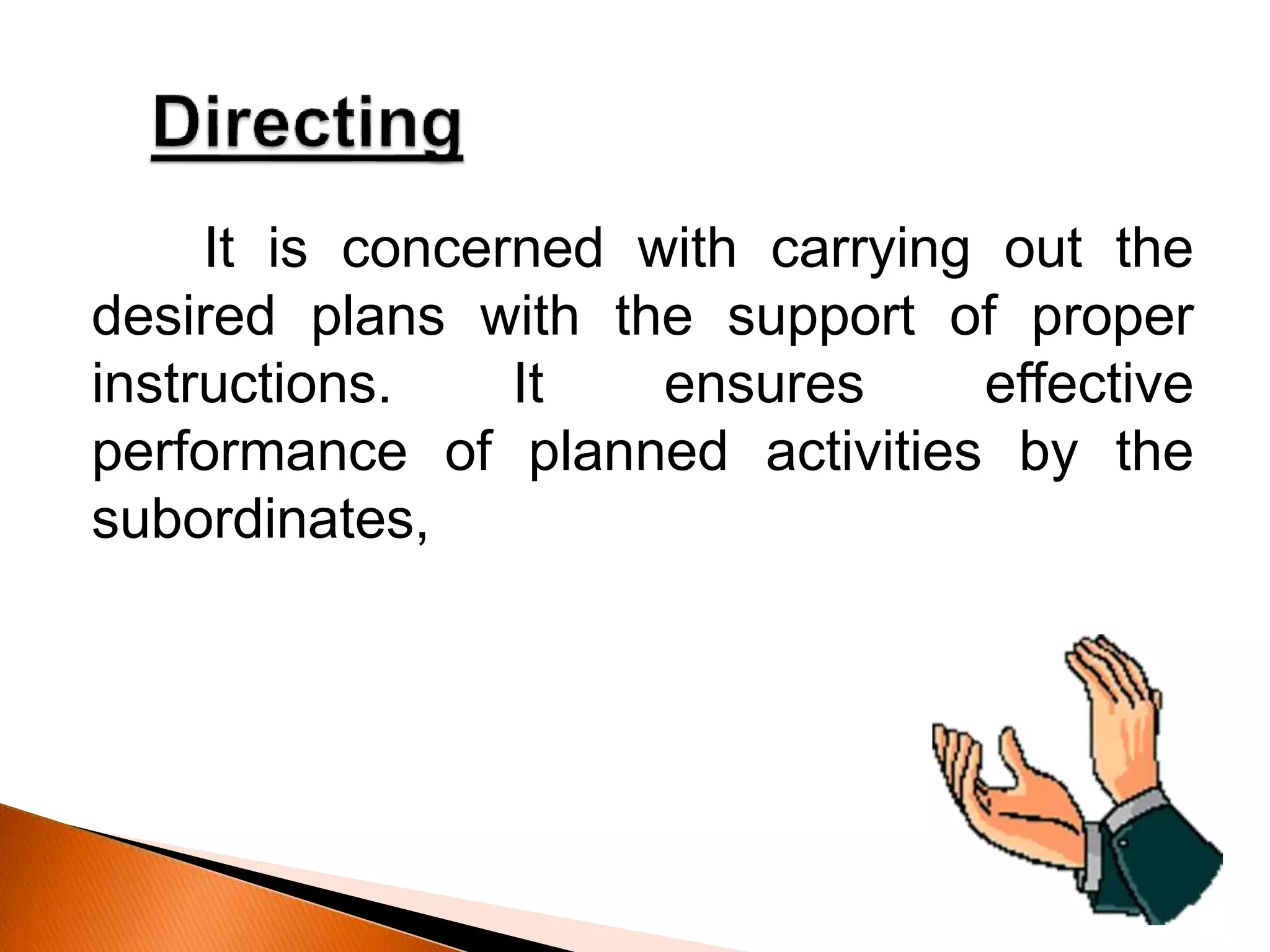 Directing

It is concerned with carrying out the desired plans with the support of proper instructions. It ensures effective performance of planned activities by the subordinates,